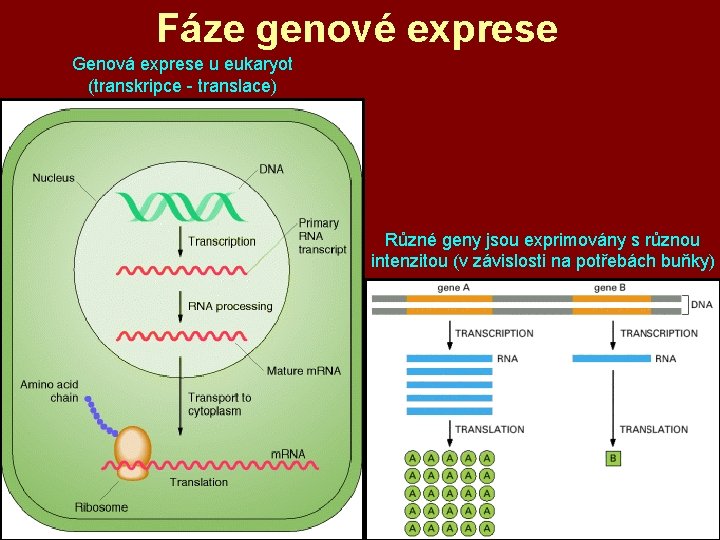 Fáze genové exprese

Genová exprese u eukaryot
(transkripce - translace)

Nucleus

DNA

Transcription

Primary
RNA
transcript

RNA processing

Mature mRNA

Amino acid
chain

Transport to
cytoplasm

mRNA

Translation

Ribosome

Různé geny jsou exprimovány s různou intenzitou (v závislosti na potřebách buňky)

gene A

gene B

DNA

TRANSCRIPTION

TRANSCRIPTION

RNA

RNA

TRANSLATION

TRANSLATION

A A A A A
A A A A A
A A A A A
A A A A A
A A A A A

B